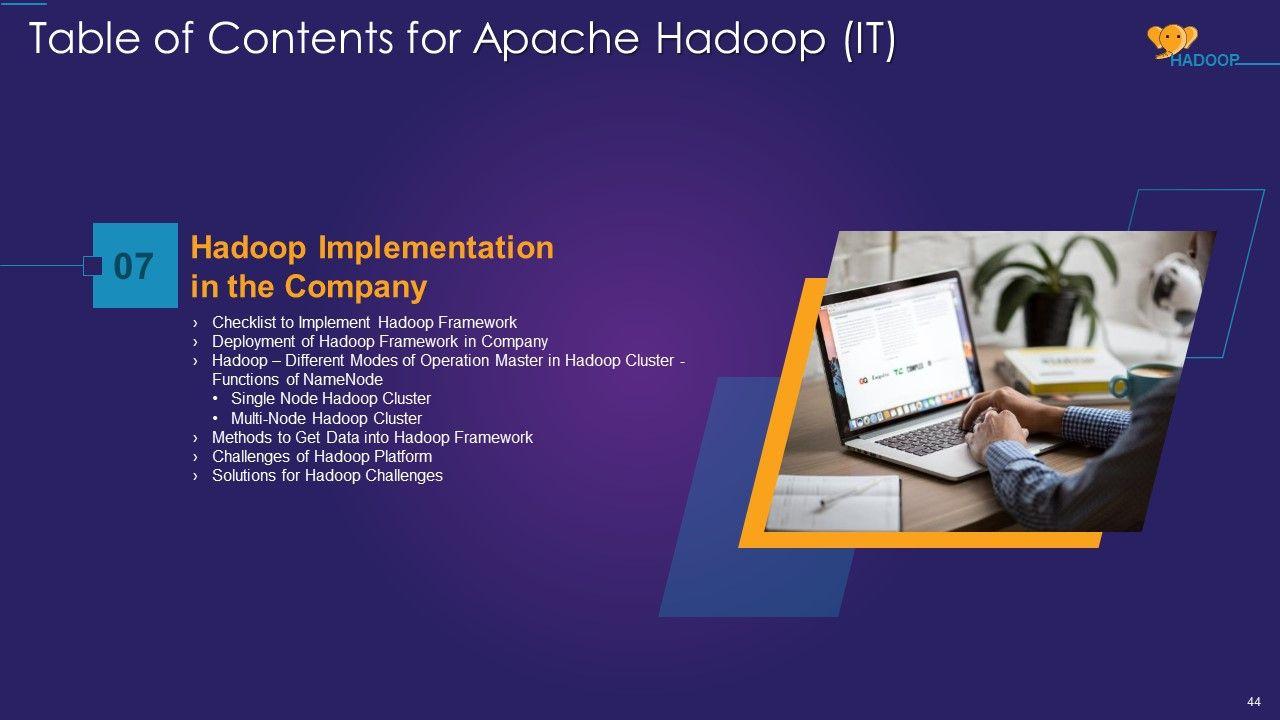 Table of Contents for Apache Hadoop (IT)

HADOOP

07

Hadoop Implementation in the Company

› Checklist to Implement Hadoop Framework
› Deployment of Hadoop Framework in Company
› Hadoop – Different Modes of Operation Master in Hadoop Cluster - Functions of NameNode
• Single Node Hadoop Cluster
• Multi-Node Hadoop Cluster
› Methods to Get Data into Hadoop Framework
› Challenges of Hadoop Platform
› Solutions for Hadoop Challenges

44